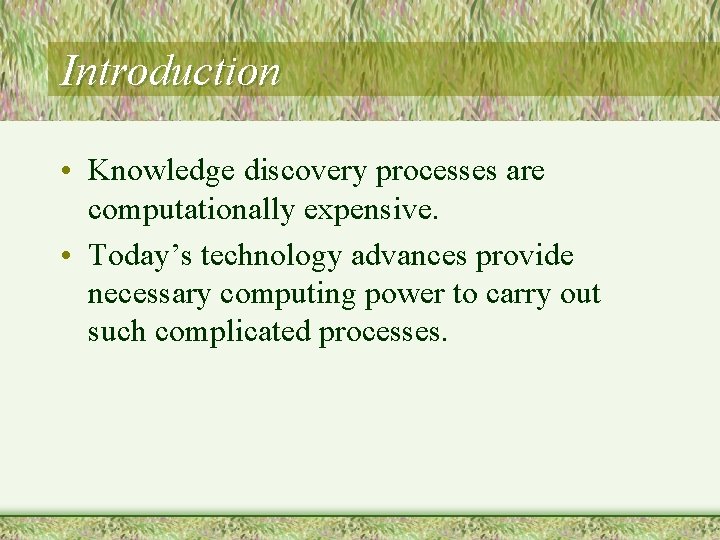 Introduction

• Knowledge discovery processes are computationally expensive.

• Today’s technology advances provide necessary computing power to carry out such complicated processes.